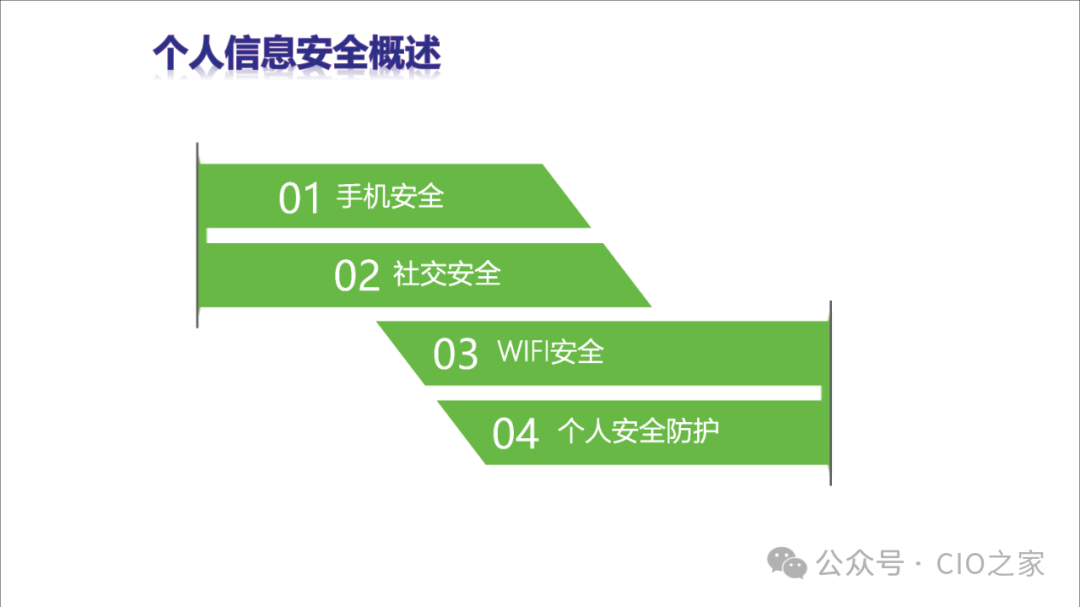 个人信息安全概述

01 手机安全

02 社交安全

03 WIFI安全

04 个人安全防护

公众号 · CIO之家